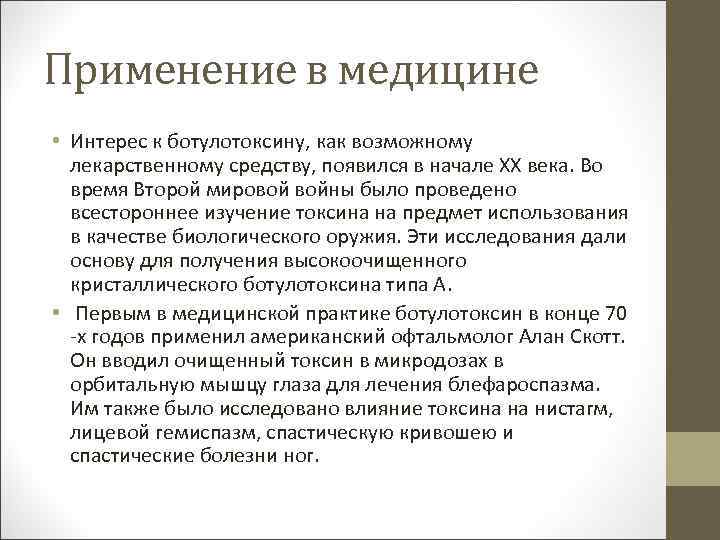 Применение в медицине

• Интерес к ботулотоксину, как возможному лекарственному средству, появился в начале XX века. Во время Второй мировой войны было проведено всестороннее изучение токсина на предмет использования в качестве биологического оружия. Эти исследования дали основу для получения высокоочищенного кристаллического ботулотоксина типа А.

• Первым в медицинской практике ботулотоксин в конце 70 -х годов применил американский офтальмолог Алан Скотт. Он вводил очищенный токсин в микродозах в орбитальную мышцу глаза для лечения блефароспазма. Им также было исследовано влияние токсина на нистагм, лицевой гемиспазм, спастическую кривошею и спастические болезни ног.